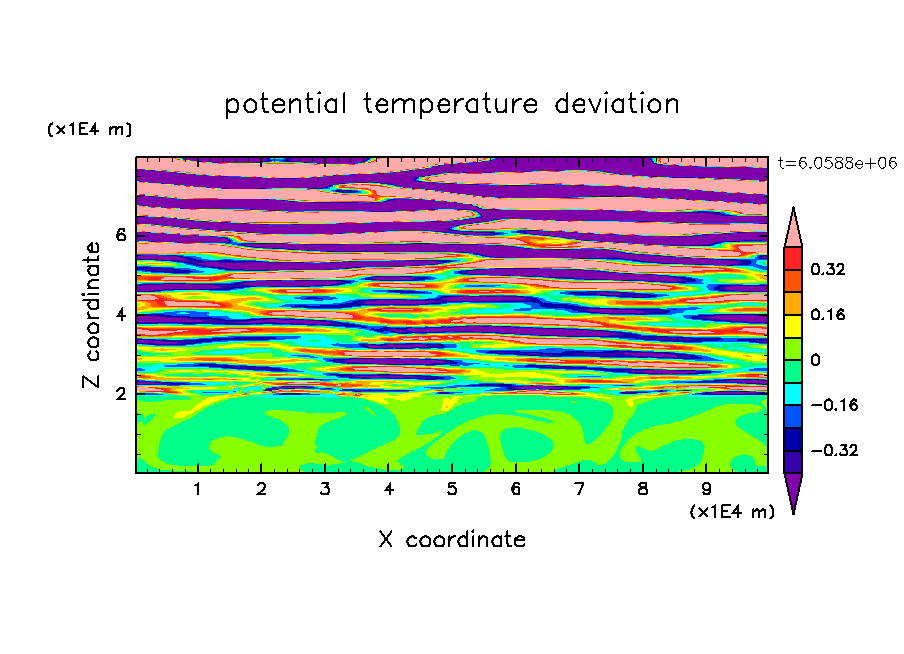 potential temperature deviation

(x1E4 m)

t=6.0588e+06

Z coordinate

6

4

2

0.32

0.16

0

−0.16

−0.32

1 2 3 4 5 6 7 8 9

(x1E4 m)

X coordinate